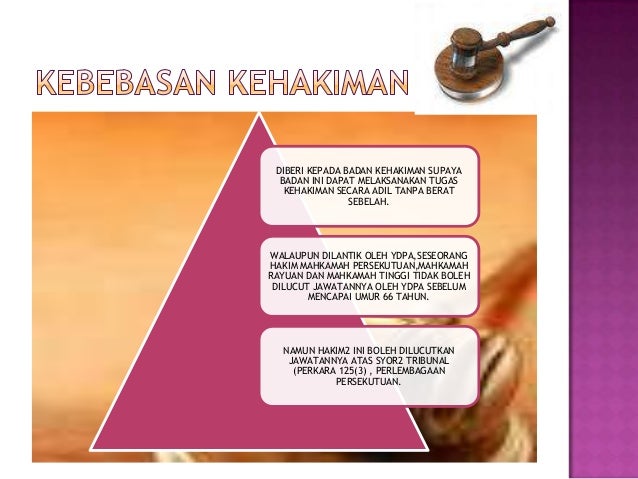 KEBEBASAN KEHAKIMAN

DIBERI KEPADA BADAN KEHAKIMAN SUPAYA BADAN INI DAPAT MELAKSANAKAN TUGAS KEHAKIMAN SECARA ADIL TANPA BERAT SEBELAH.

WALAUPUN DILANTIK OLEH YDPA,SESEORANG HAKIM MAHKAMAH PERSEKUTUAN,MAHKAMAH RAYUAN DAN MAHKAMAH TINGGI TIDAK BOLEH DILUCUT JAWATANNYA OLEH YDPA SEBELUM MENCAPAI UMUR 66 TAHUN.

NAMUN HAKIM2 INI BOLEH DILUCUTKAN JAWATANNYA ATAS SYOR2 TRIBUNAL (PERKARA 125(3) , PERLEMBAGAAN PERSEKUTUAN.